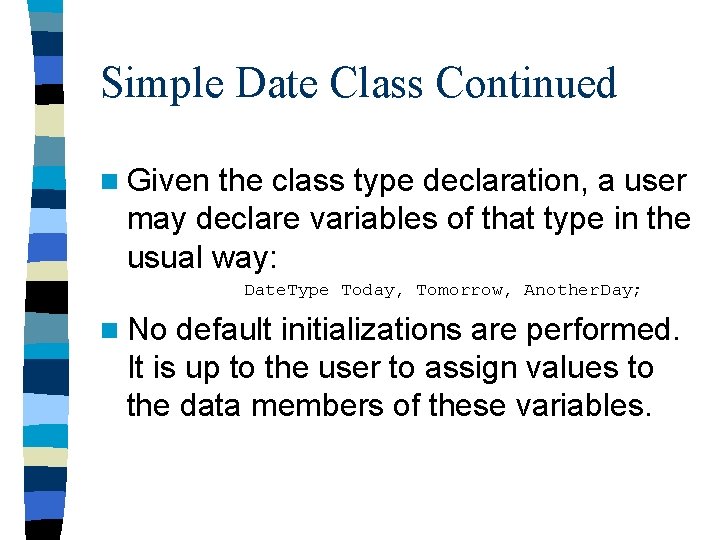 Simple Date Class Continued

Given the class type declaration, a user may declare variables of that type in the usual way:

DateType Today, Tomorrow, AnotherDay;

No default initializations are performed. It is up to the user to assign values to the data members of these variables.